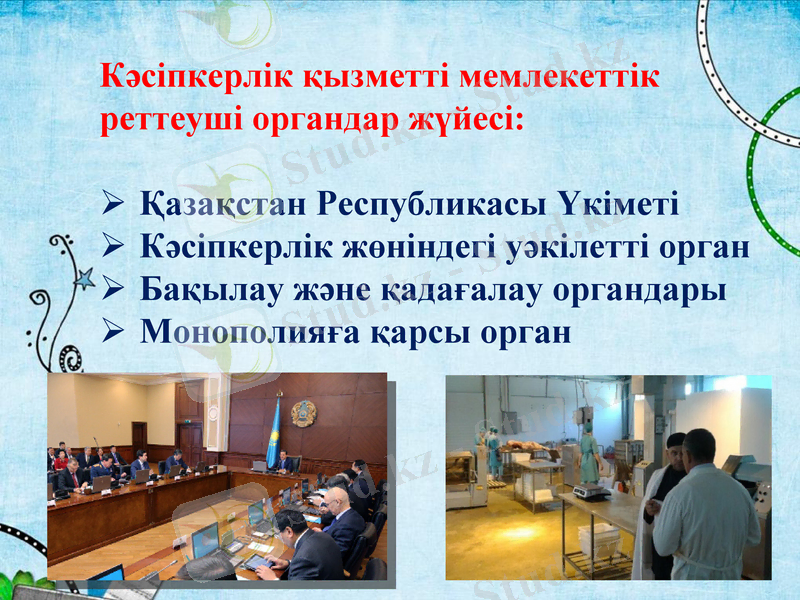 Кәсіпкерлік қызметті мемлекеттік реттеуші органдар жүйесі:

➢ Қазақстан Республикасы Үкіметі
➢ Кәсіпкерлік жөніндегі уәкілетті орган
➢ Бақылау және қадағалау органдары
➢ Монополияға қарсы орган

Stud.kz